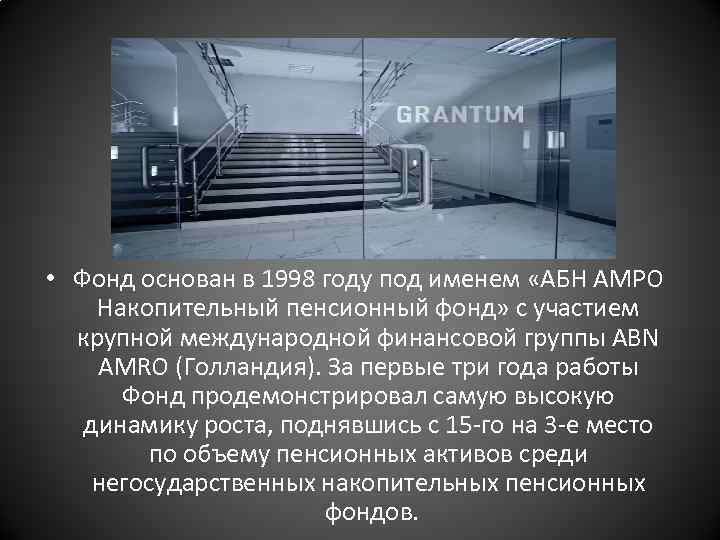 GRANTUM

• Фонд основан в 1998 году под именем «АБН АМРО Накопительный пенсионный фонд» с участием крупной международной финансовой группы ABN AMRO (Голландия). За первые три года работы Фонд продемонстрировал самую высокую динамику роста, поднявшись с 15-го на 3-е место по объему пенсионных активов среди негосударственных накопительных пенсионных фондов.